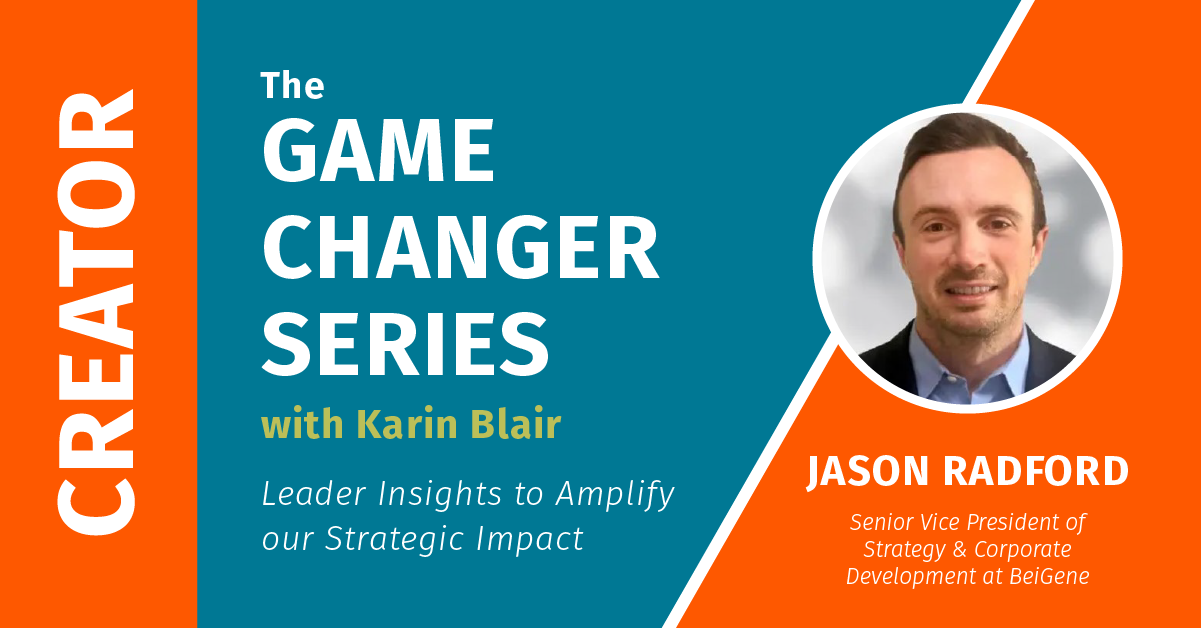 CREATOR

The
GAME
CHANGER
SERIES
with Karin Blair

Leader Insights to Amplify our Strategic Impact

JASON RADFORD

Senior Vice President of Strategy & Corporate Development at BeiGene